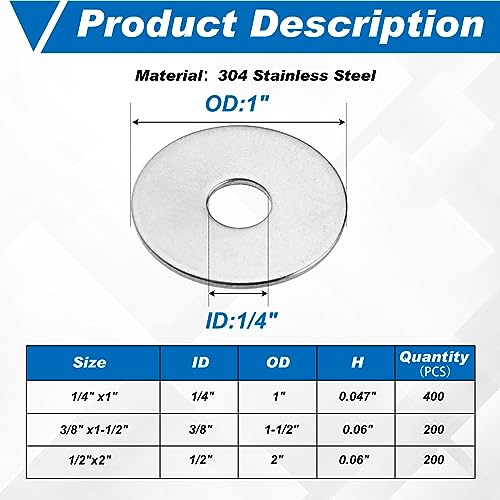 Product Description

Material: 304 Stainless Steel

OD:1"

ID:1/4"

| Size | ID | OD | H | Quantity (PCS) |
|---|---|---|---|---|
| 1/4" x1" | 1/4" | 1" | 0.047" | 400 |
| 3/8" x1-1/2" | 3/8" | 1-1/2" | 0.06" | 200 |
| 1/2"x2" | 1/2" | 2" | 0.06" | 200 |